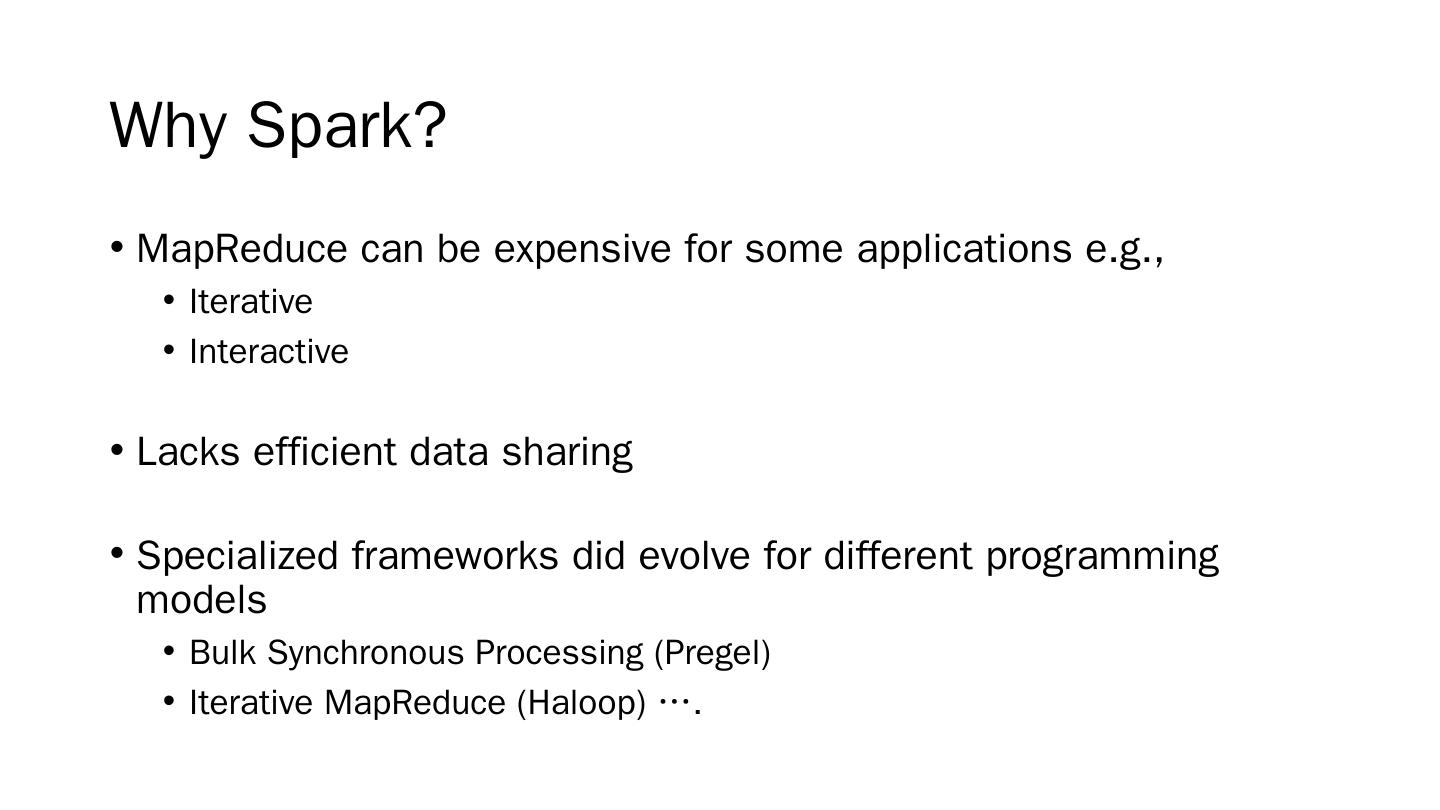 Why Spark?

• MapReduce can be expensive for some applications e.g.,
  • Iterative
  • Interactive

• Lacks efficient data sharing

• Specialized frameworks did evolve for different programming models
  • Bulk Synchronous Processing (Pregel)
  • Iterative MapReduce (Haloop) ….